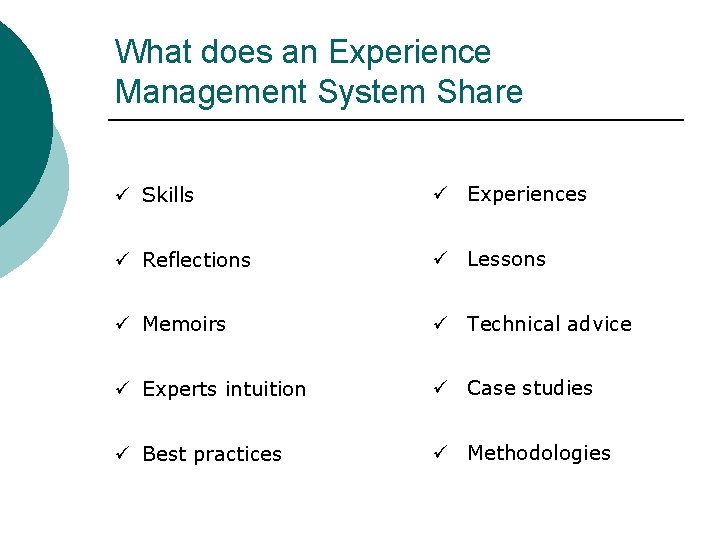 What does an Experience Management System Share

✓ Skills

✓ Reflections

✓ Memoirs

✓ Experts intuition

✓ Best practices

✓ Experiences

✓ Lessons

✓ Technical advice

✓ Case studies

✓ Methodologies